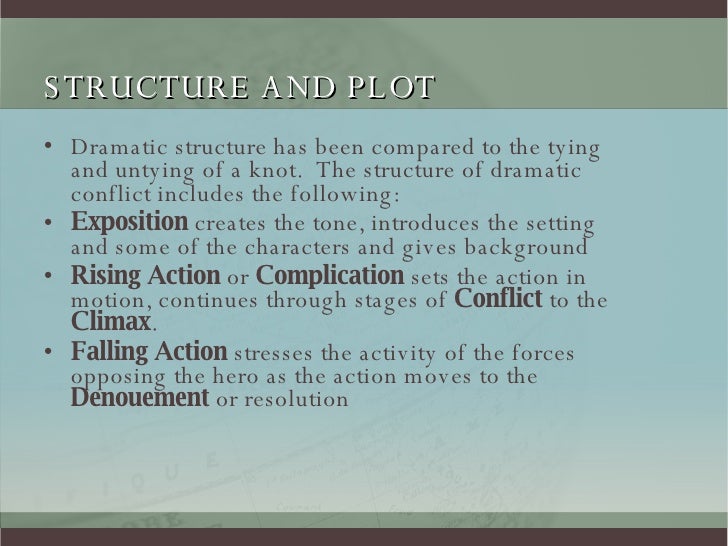 STRUCTURE AND PLOT

• Dramatic structure has been compared to the tying and untying of a knot. The structure of dramatic conflict includes the following:

• Exposition creates the tone, introduces the setting and some of the characters and gives background

• Rising Action or Complication sets the action in motion, continues through stages of Conflict to the Climax.

• Falling Action stresses the activity of the forces opposing the hero as the action moves to the Denouement or resolution